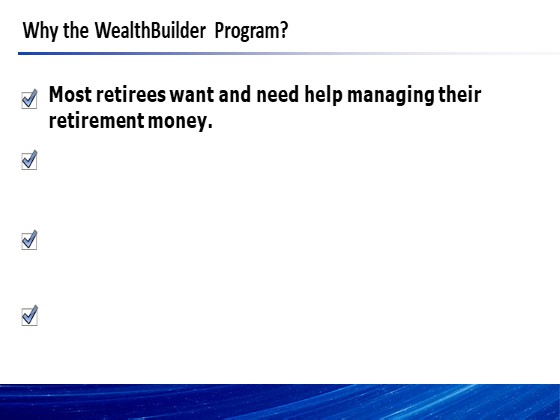 Why the WealthBuilder Program?

Most retirees want and need help managing their retirement money.